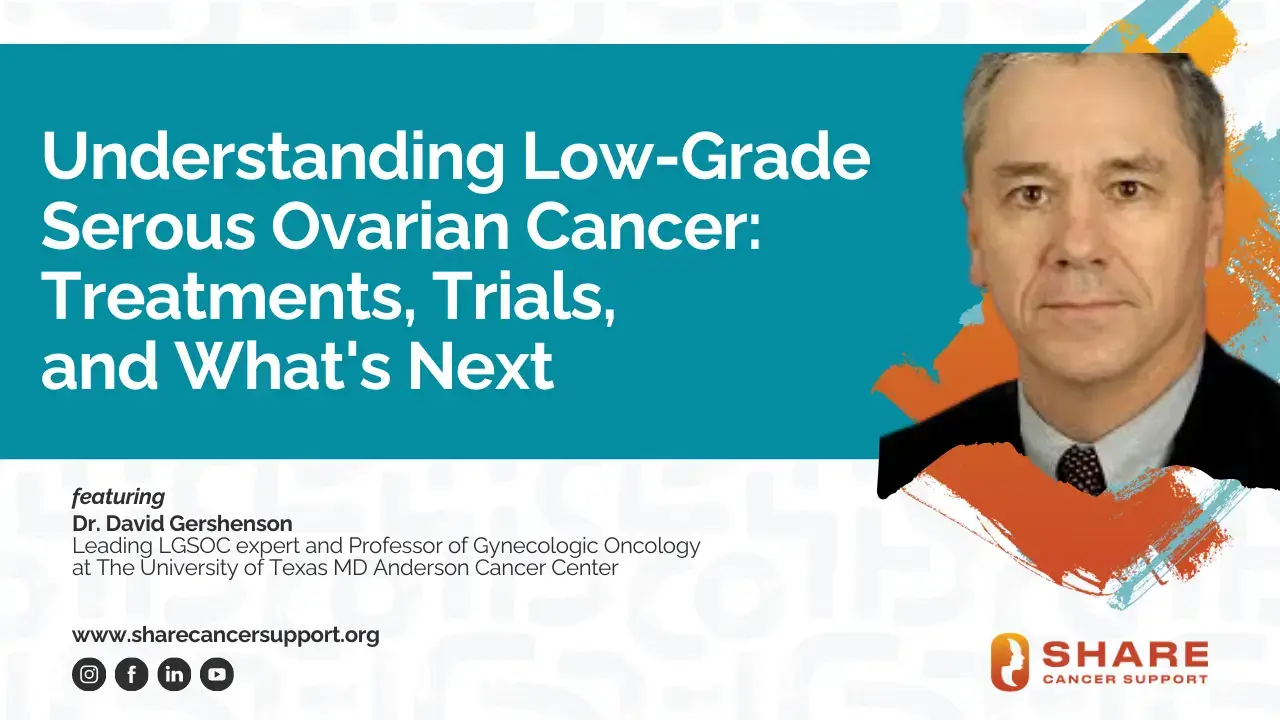 Understanding Low-Grade Serous Ovarian Cancer: Treatments, Trials, and What's Next

featuring
Dr. David Gershenson
Leading LGSOC expert and Professor of Gynecologic Oncology at The University of Texas MD Anderson Cancer Center

www.sharecancersupport.org

SHARE
CANCER SUPPORT